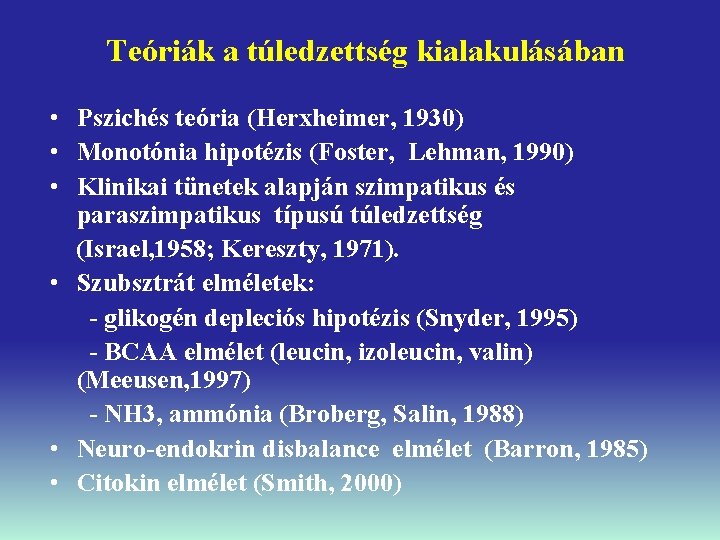 Teóriák a túledzettség kialakulásában

• Pszichés teória (Herxheimer, 1930)
• Monotónia hipotézis (Foster, Lehman, 1990)
• Klinikai tünetek alapján szimpatikus és paraszimpatikus típusú túledzettség (Israel,1958; Kereszty, 1971).
• Szubsztrát elméletek:
- glikogén depleciós hipotézis (Snyder, 1995)
- BCAA elmélet (leucin, izoleucin, valin) (Meeusen,1997)
- NH3, ammónia (Broberg, Salin, 1988)
• Neuro-endokrin disbalance elmélet (Barron, 1985)
• Citokin elmélet (Smith, 2000)